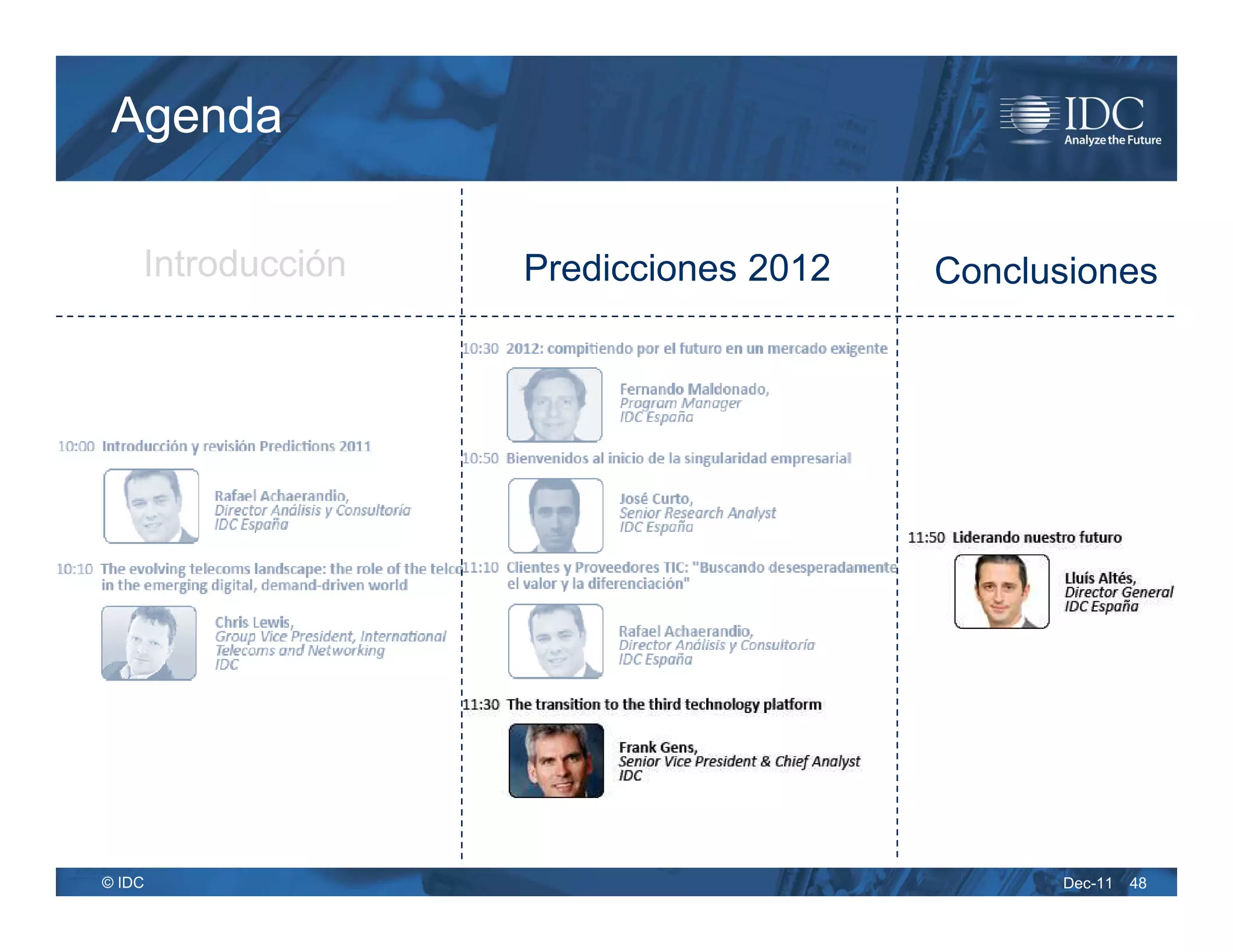 Agenda

IDC
Analyze the Future

Introducción

10:00 Introducción y revisión Predictions 2011

Rafael Achaerandio,
Director Análisis y Consultoría
IDC España

10:10 The evolving telecoms landscape: the role of the telco in the emerging digital, demand-driven world

Chris Lewis,
Group Vice President, International Telecoms and Networking
IDC

Predicciones 2012

10:30 2012: compitiendo por el futuro en un mercado exigente

Fernando Maldonado,
Program Manager
IDC España

10:50 Bienvenidos al inicio de la singularidad empresarial

José Curto,
Senior Research Analyst
IDC España

11:10 Clientes y Proveedores TIC: "Buscando desesperadamente el valor y la diferenciación"

Rafael Achaerandio,
Director Análisis y Consultoría
IDC España

11:30 The transition to the third technology platform

Frank Gens,
Senior Vice President & Chief Analyst
IDC

Conclusiones

11:50 Liderando nuestro futuro

Lluís Altés,
Director General
IDC España

© IDC

Dec-11 48